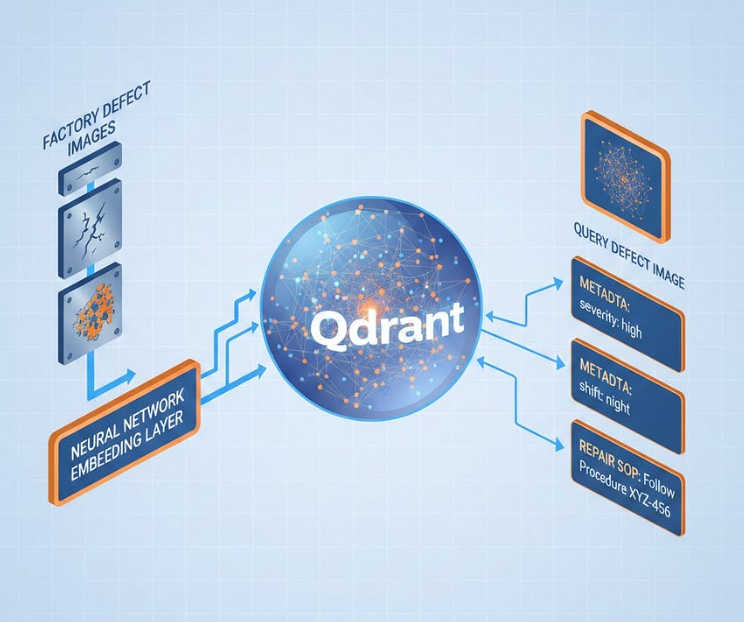 FACTORY DEFECT IMAGES

NEURAL NETWORK EMBEEDING LAYER

Qdrant

QUERY DEFECT IMAGE

METADTA: severity: high

METADTA: shift: night

REPAIR SOP: Follow Procedure XYZ-456